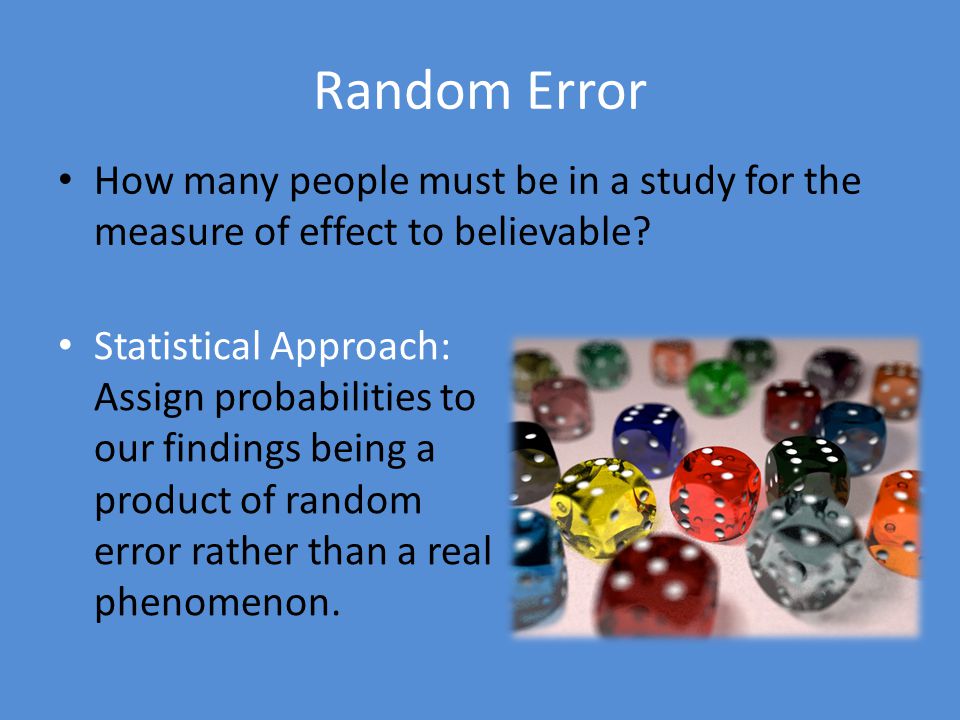 Random Error

• How many people must be in a study for the measure of effect to believable?

• Statistical Approach: Assign probabilities to our findings being a product of random error rather than a real phenomenon.